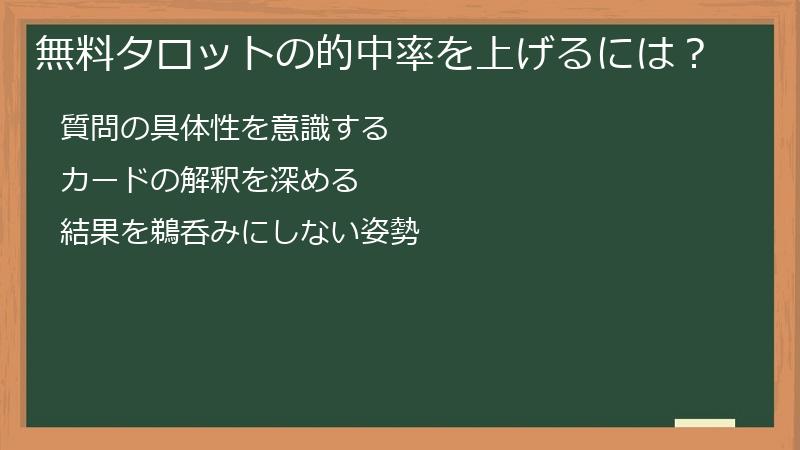 無料タロットの的中率を上げるには？

質問の具体性を意識する

カードの解釈を深める

結果を鵜呑みにしない姿勢